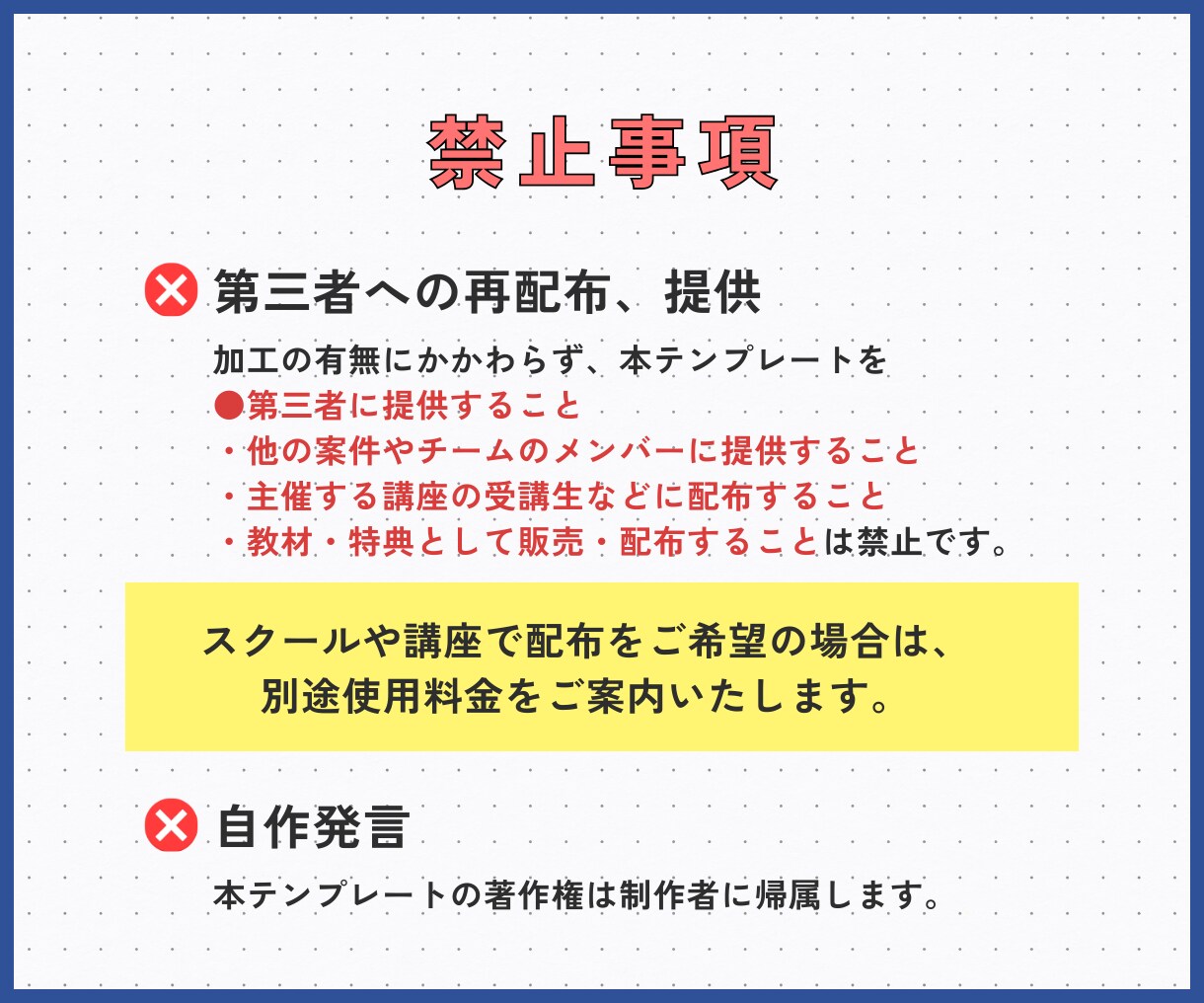 禁止事項

第三者への再配布、提供

加工の有無にかかわらず、本テンプレートを
●第三者に提供すること
・他の案件やチームのメンバーに提供すること
・主催する講座の受講生などに配布すること
・教材・特典として販売・配布することは禁止です。

スクールや講座で配布をご希望の場合は、
別途使用料金をご案内いたします。

自作発言

本テンプレートの著作権は制作者に帰属します。